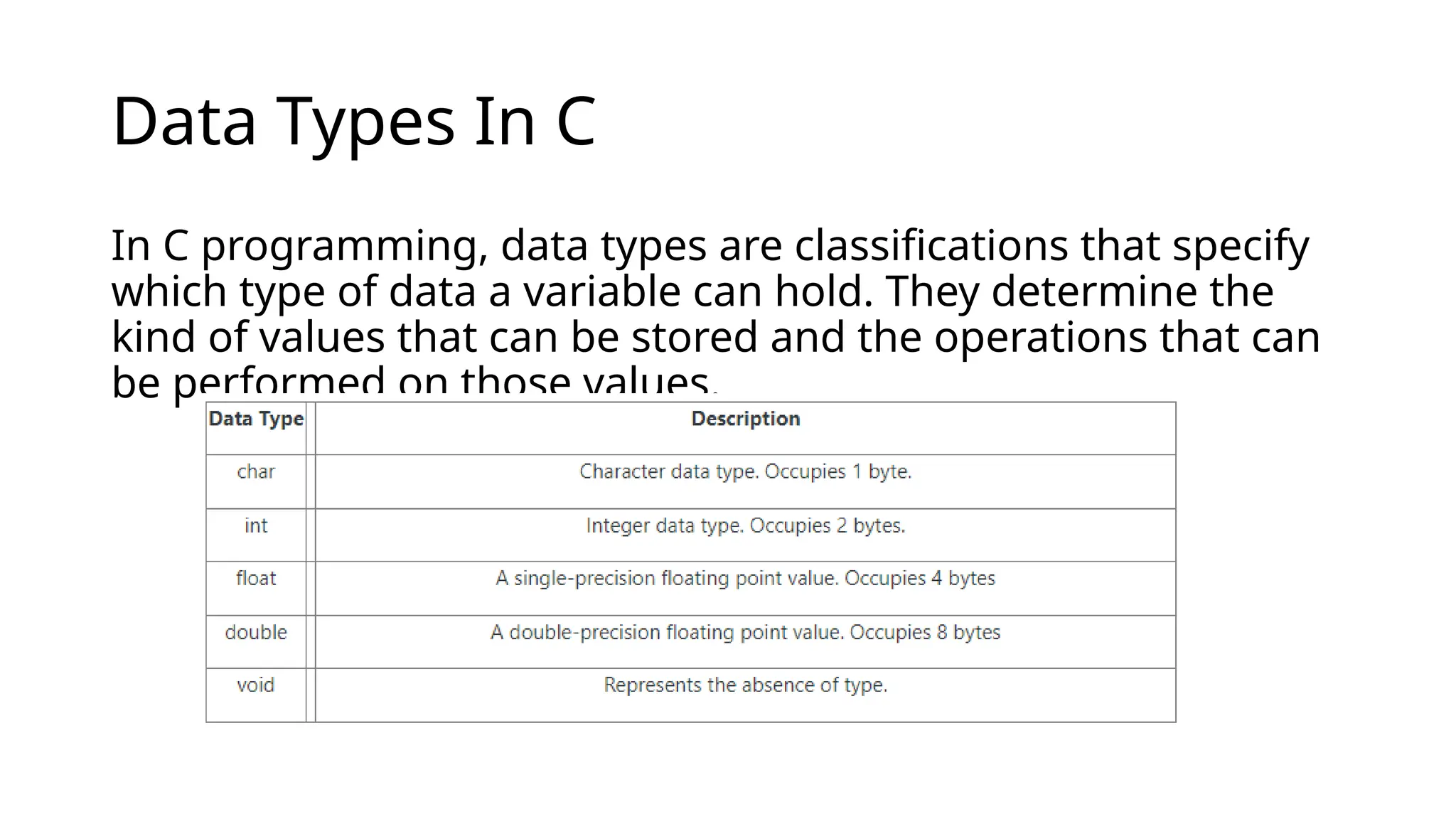 Data Types In C

In C programming, data types are classifications that specify which type of data a variable can hold. They determine the kind of values that can be stored and the operations that can be performed on those values.

| Data Type | Description |
|---|---|
| char | Character data type. Occupies 1 byte. |
| int | Integer data type. Occupies 2 bytes. |
| float | A single-precision floating point value. Occupies 4 bytes |
| double | A double-precision floating point value. Occupies 8 bytes |
| void | Represents the absence of type. |